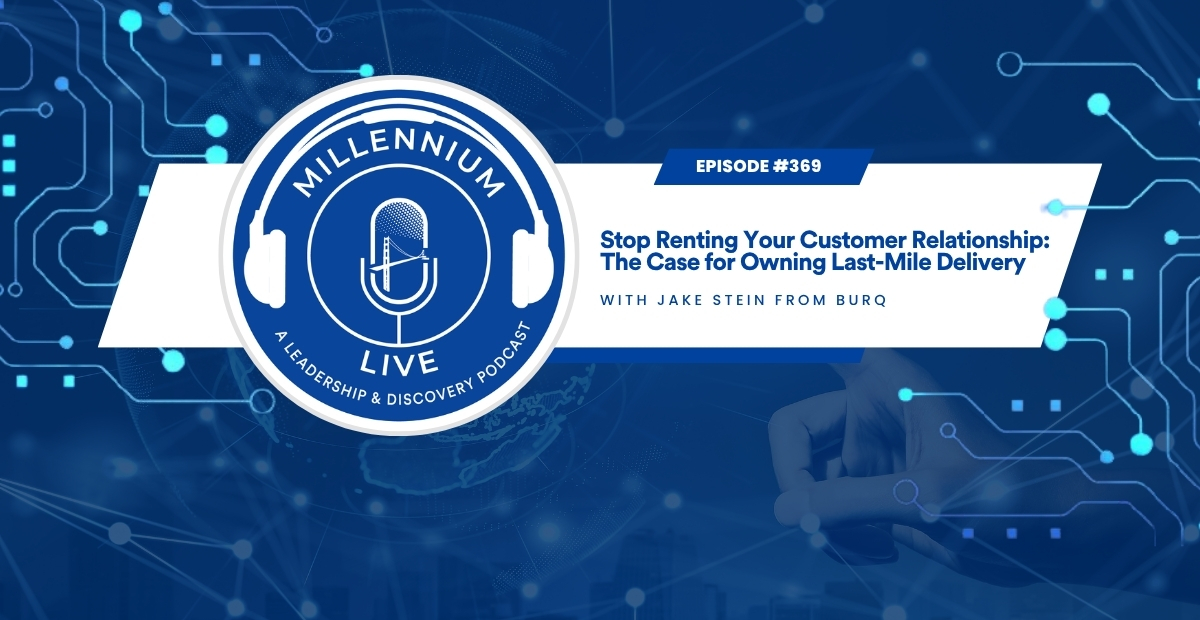 MILLENNIUM
LIVE
A LEADERSHIP & DISCOVERY PODCAST

EPISODE #369

Stop Renting Your Customer Relationship: The Case for Owning Last-Mile Delivery

WITH JAKE STEIN FROM BURQ